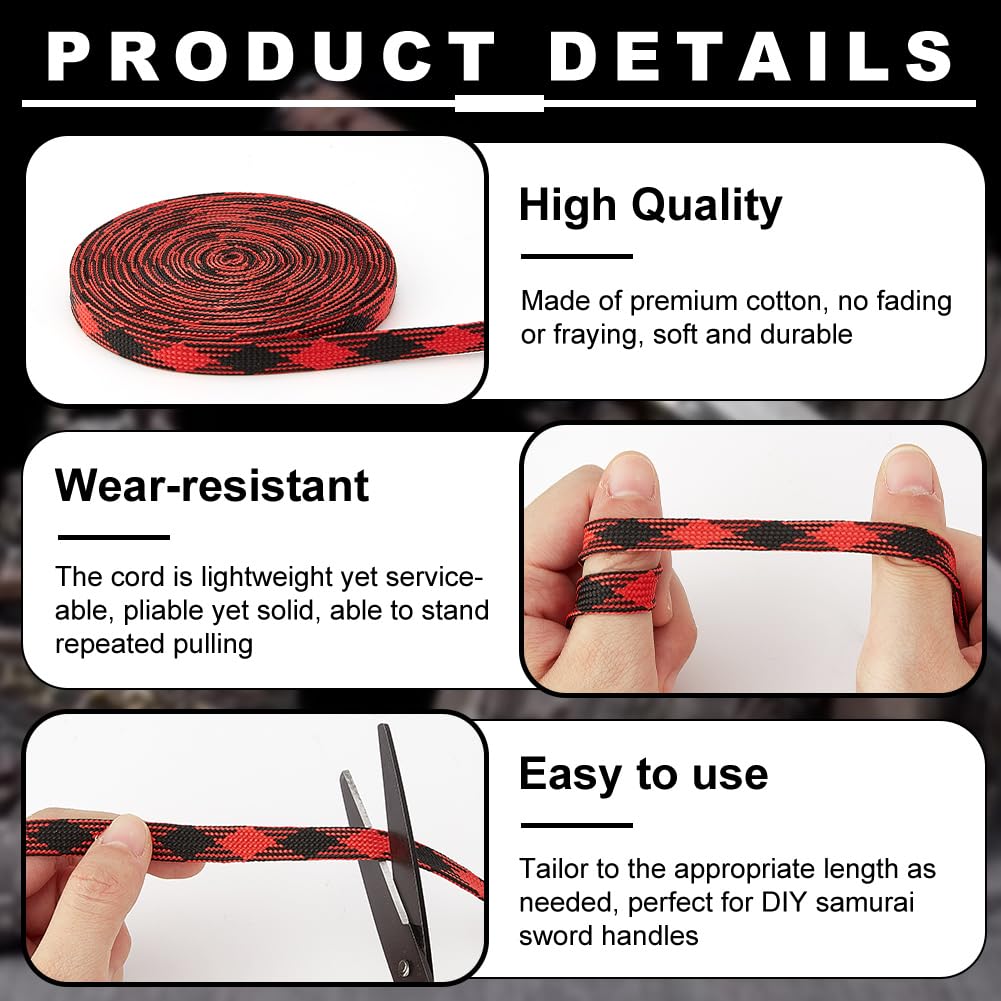 PRODUCT DETAILS

High Quality

Made of premium cotton, no fading or fraying, soft and durable

Wear-resistant

The cord is lightweight yet serviceable, pliable yet solid, able to stand repeated pulling

Easy to use

Tailor to the appropriate length as needed, perfect for DIY samurai sword handles